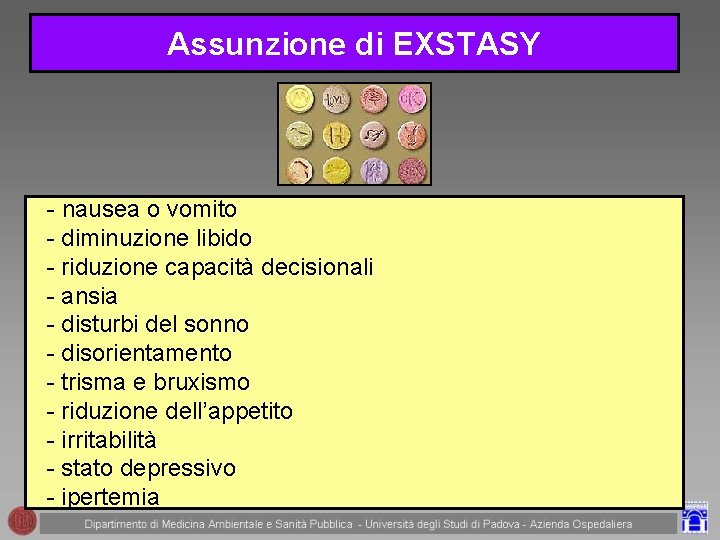 Assunzione di EXSTASY

- nausea o vomito
- diminuzione libido
- riduzione capacità decisionali
- ansia
- disturbi del sonno
- disorientamento
- trisma e bruxismo
- riduzione dell'appetito
- irritabilità
- stato depressivo
- ipertemia

Dipartimento di Medicina Ambientale e Sanità Pubblica - Università degli Studi di Padova - Azienda Ospedaliera